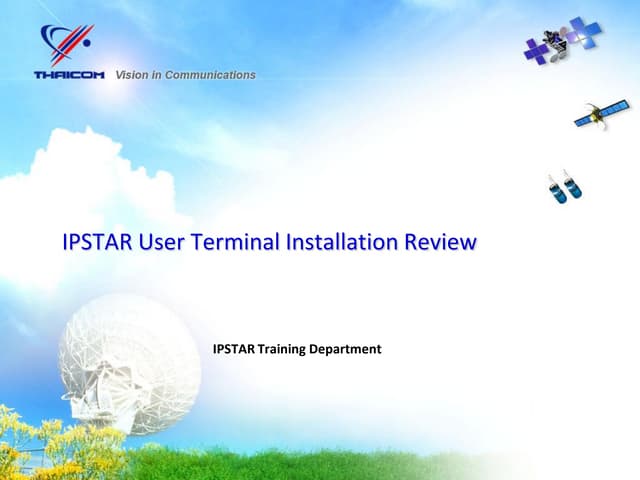 THAICOM Vision in Communications

IPSTAR User Terminal Installation Review

IPSTAR Training Department